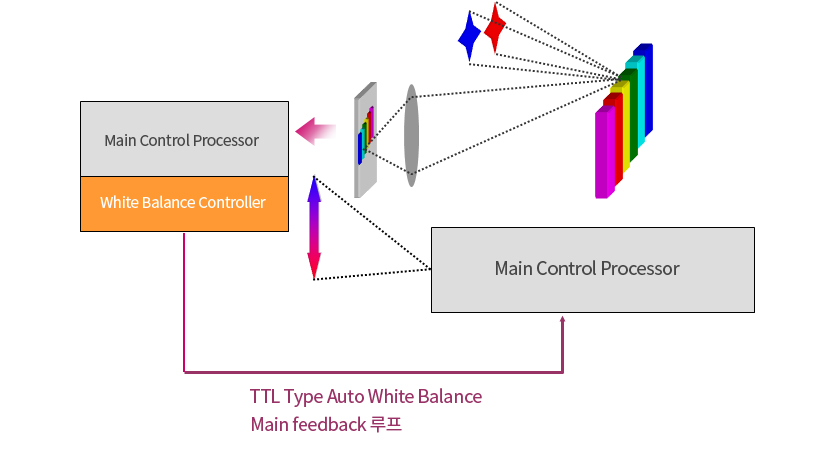 Main Control Processor

White Balance Controller

Main Control Processor

TTL Type Auto White Balance
Main feedback 루프